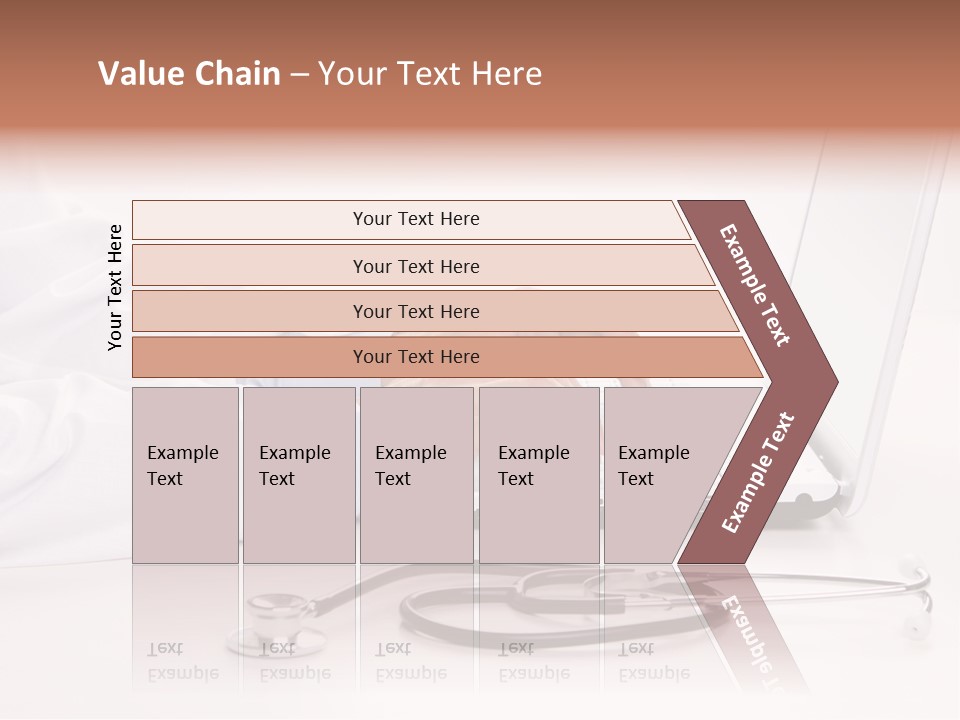 Value Chain – Your Text Here

Your Text Here

Your Text Here

Your Text Here

Your Text Here

Your Text Here

Example Text

Example Text

Example Text

Example Text

Example Text

Example Text

Example Text